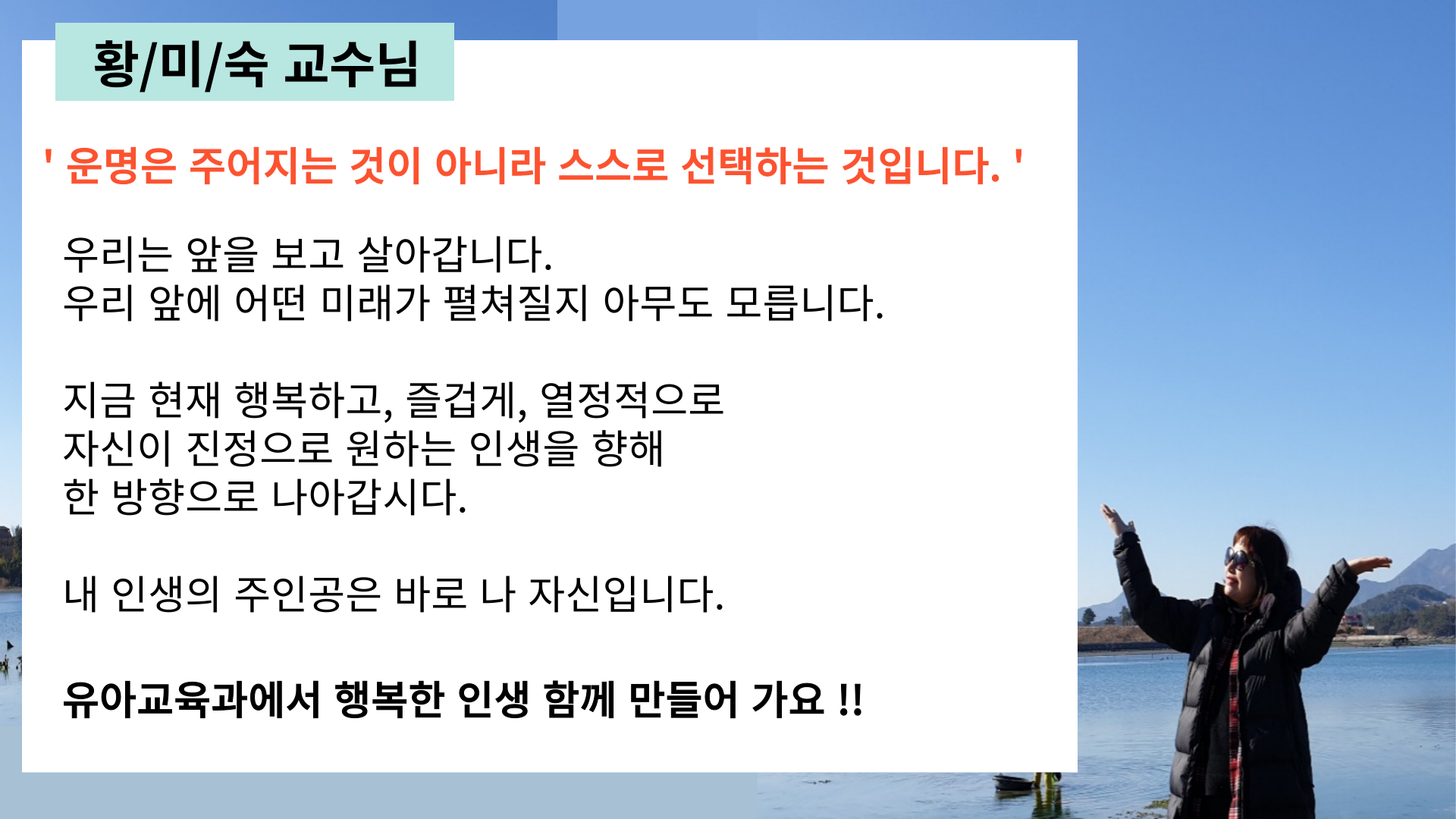 황/미/숙 교수님

' 운명은 주어지는 것이 아니라 스스로 선택하는 것입니다. '

우리는 앞을 보고 살아갑니다.
우리 앞에 어떤 미래가 펼쳐질지 아무도 모릅니다.

지금 현재 행복하고, 즐겁게, 열정적으로
자신이 진정으로 원하는 인생을 향해
한 방향으로 나아갑시다.

내 인생의 주인공은 바로 나 자신입니다.

유아교육과에서 행복한 인생 함께 만들어 가요 !!